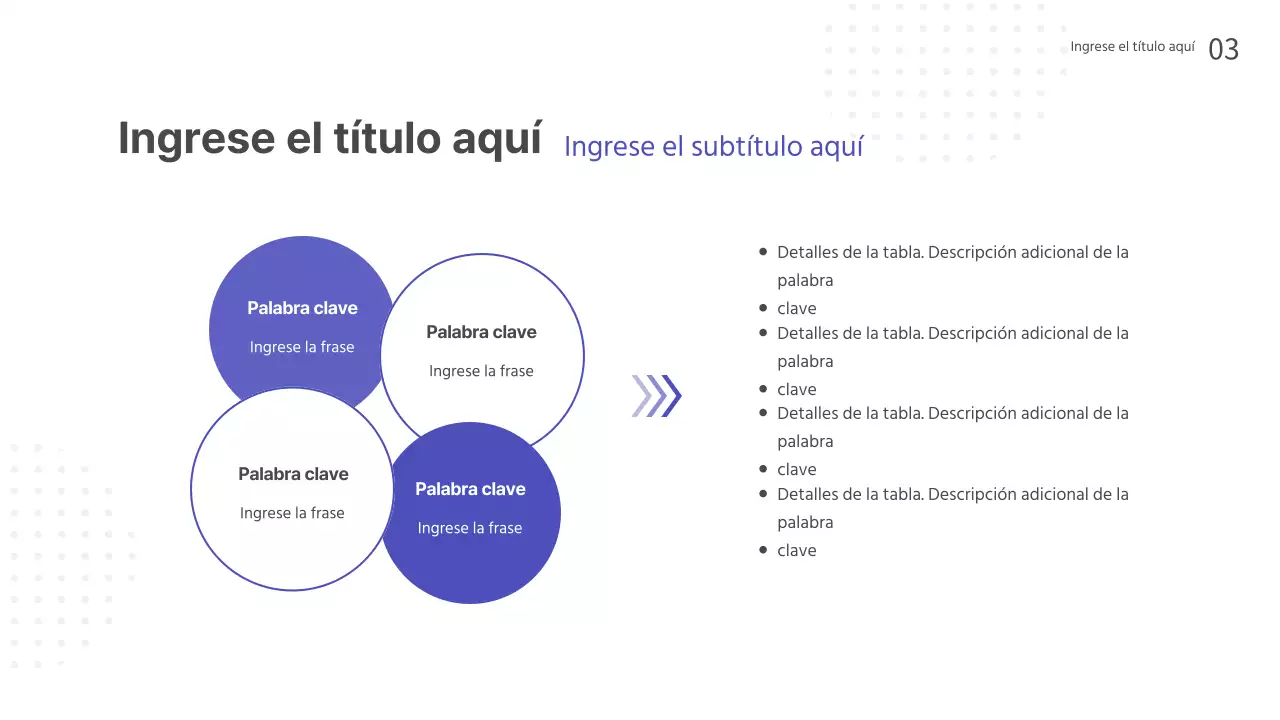 Ingrese el título aquí 03

Ingrese el título aquí Ingrese el subtítulo aquí

Palabra clave
Ingrese la frase

Palabra clave
Ingrese la frase

Palabra clave
Ingrese la frase

Palabra clave
Ingrese la frase

- Detalles de la tabla. Descripción adicional de la palabra
- clave
- Detalles de la tabla. Descripción adicional de la palabra
- clave
- Detalles de la tabla. Descripción adicional de la palabra
- clave
- Detalles de la tabla. Descripción adicional de la palabra
- clave